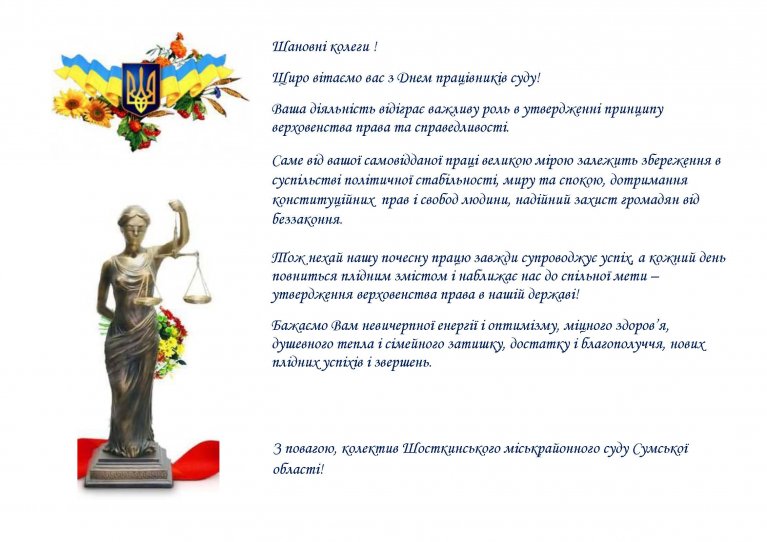 Шановні колеги !

Щиро вітаємо вас з Днем працівників суду!

Ваша діяльність відіграє важливу роль в утвердженні принципу верховенства права та справедливості.

Саме від вашої самовідданої праці великою мірою залежить збереження в суспільстві політичної стабільності, миру та спокою, дотримання конституційних прав і свобод людини, надійний захист громадян від беззаконня.

Тож нехай нашу почесну працю завжди супроводжує успіх, а кожний день повниться плідним змістом і наближає нас до спільної мети – утвердження верховенства права в нашій державі!

Бажаємо Вам невичерпної енергії і оптимізму, міцного здоров’я, душевного тепла і сімейного затишку, достатку і благополуччя, нових плідних успіхів і звершень.

З повагою, колектив Шосткинського міськрайонного суду Сумської області!